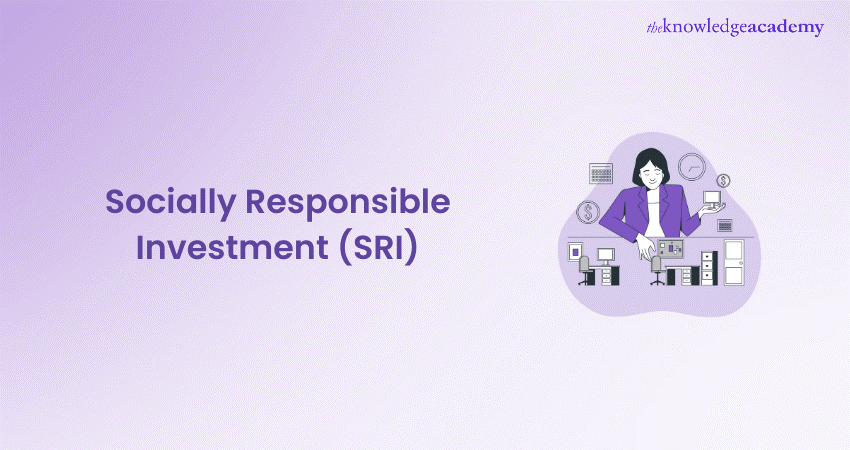 theknowledgeacademy

Socially Responsible Investment (SRI)